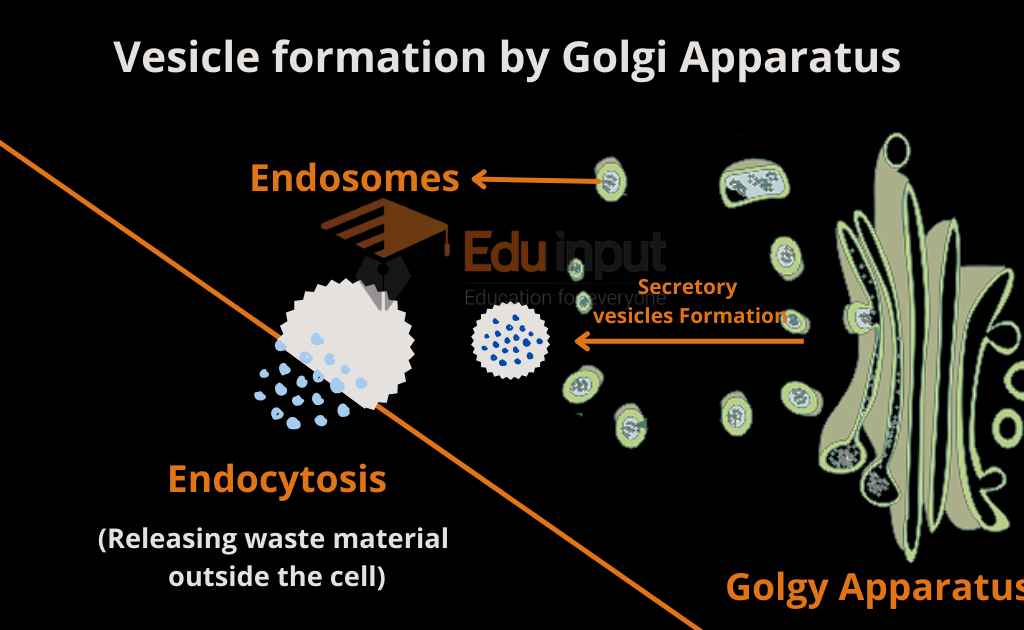 Vesicle formation by Golgi Apparatus

Endosomes

Edu input
Education for everyone

Secretory vesicles Formation

Endocytosis

(Releasing waste material outside the cell)

Golgy Apparatus